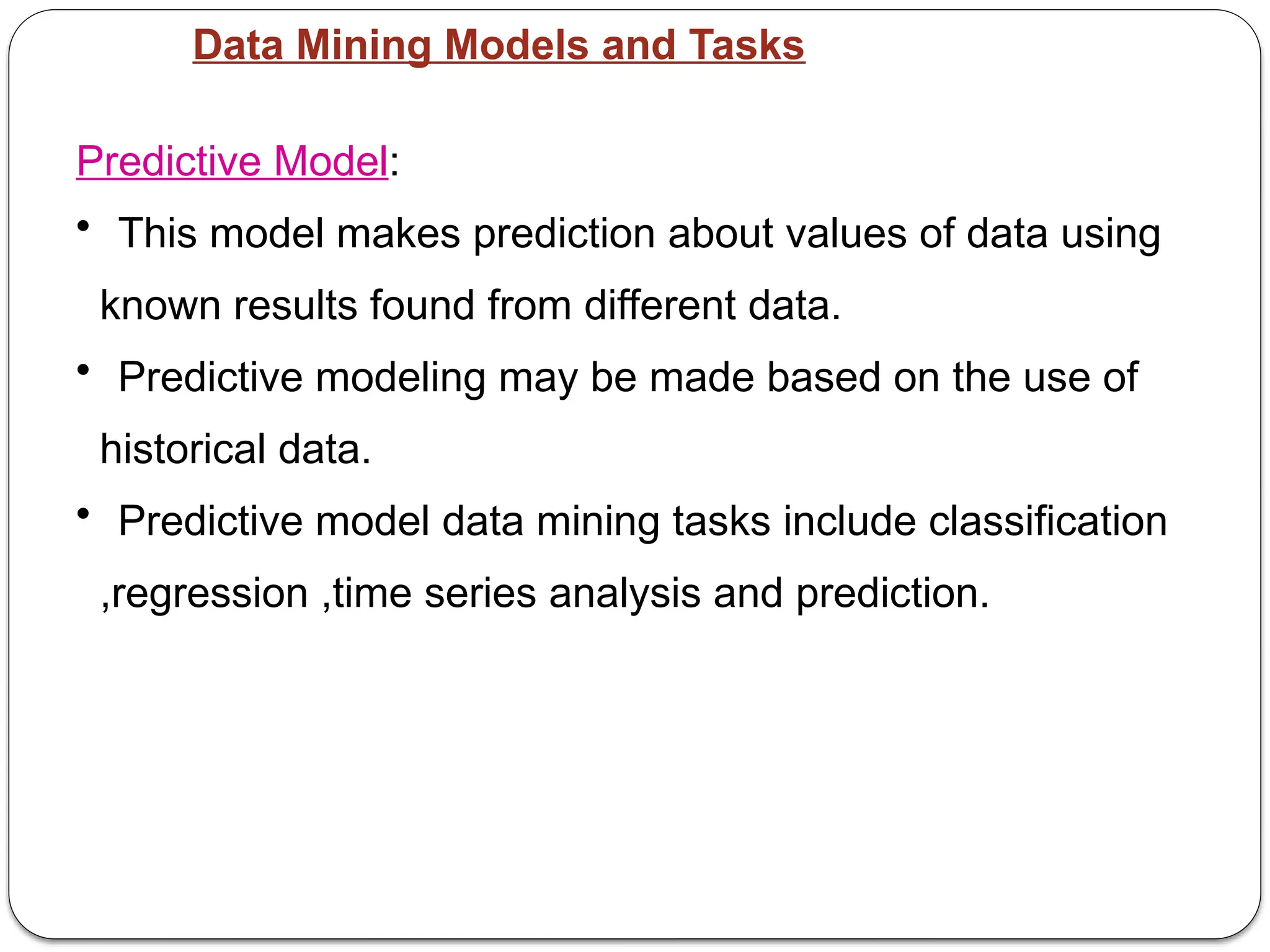 Data Mining Models and Tasks

Predictive Model:

• This model makes prediction about values of data using known results found from different data.

• Predictive modeling may be made based on the use of historical data.

• Predictive model data mining tasks include classification ,regression ,time series analysis and prediction.